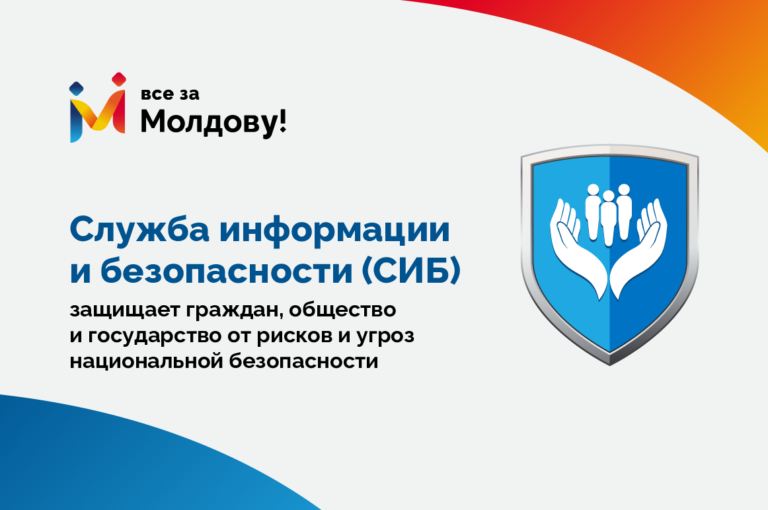 все за
Молдову!

Служба информации и безопасности (СИБ)

защищает граждан, общество и государство от рисков и угроз национальной безопасности